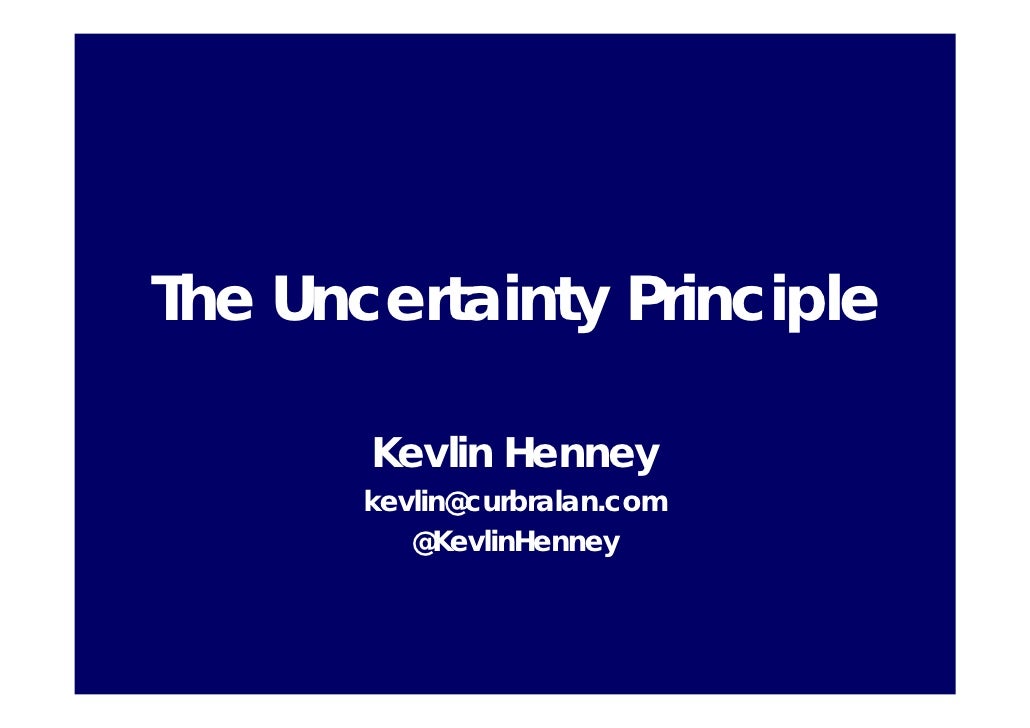 The Uncertainty Principle

Kevlin Henney
kevlin@curbralan.com
@KevlinHenney